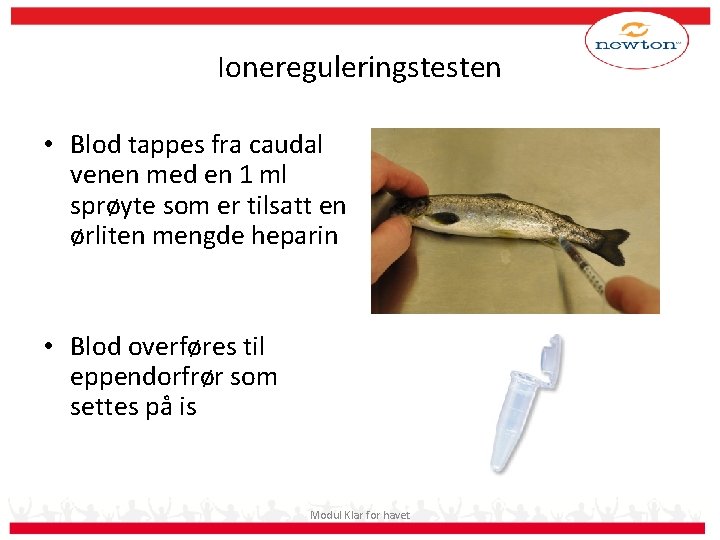 newton

Ionereguleringstesten

• Blod tappes fra caudal venen med en 1 ml sprøyte som er tilsatt en ørliten mengde heparin

• Blod overføres til eppendorfrør som settes på is

Modul Klar for havet